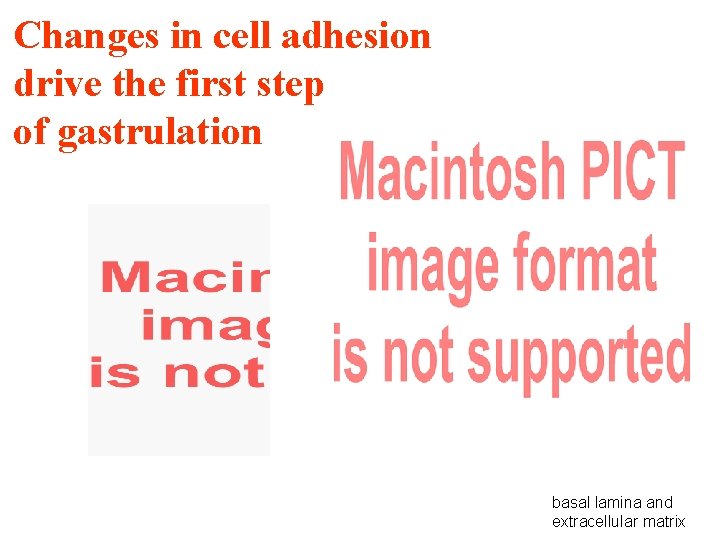 Changes in cell adhesion drive the first step of gastrulation

Macin
imag
is not

Macintosh PICT image format is not supported

basal lamina and extracellular matrix